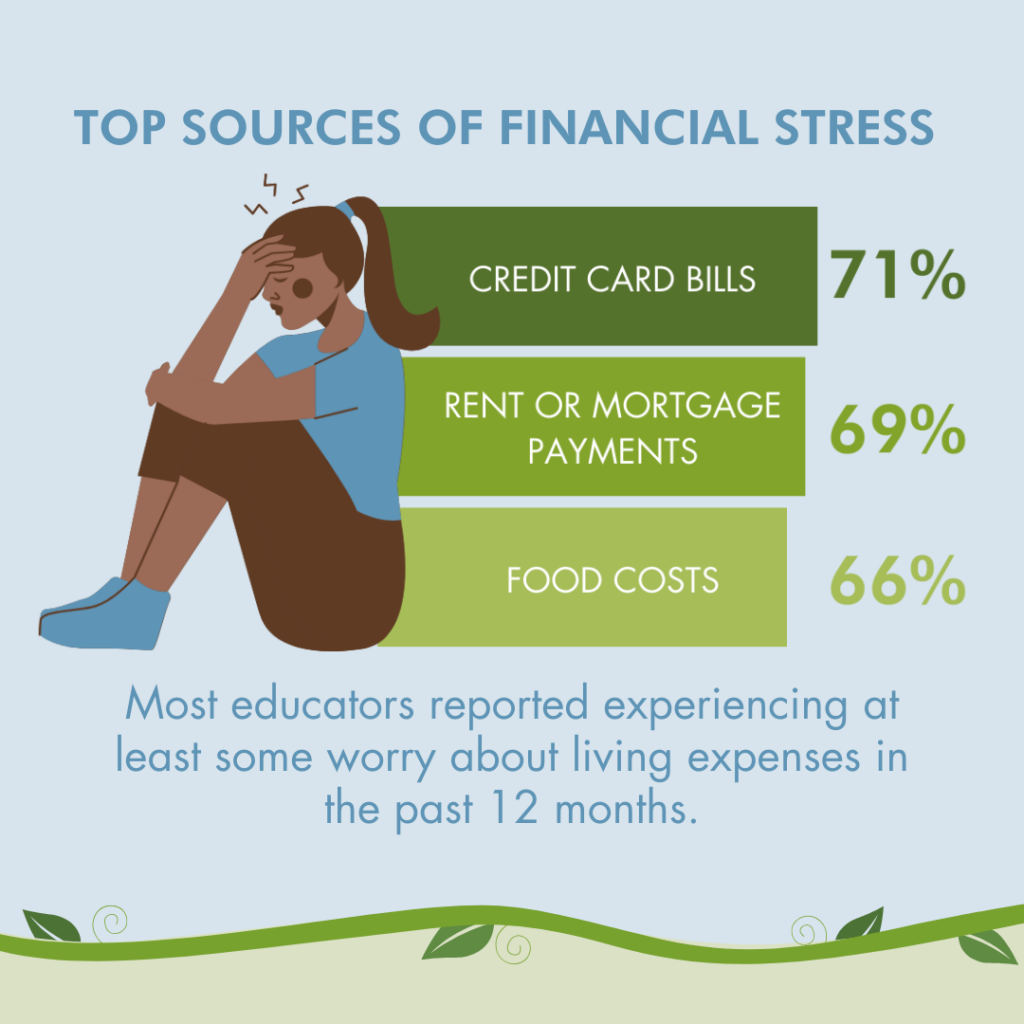 TOP SOURCES OF FINANCIAL STRESS

CREDIT CARD BILLS 71%

RENT OR MORTGAGE PAYMENTS 69%

FOOD COSTS 66%

Most educators reported experiencing at least some worry about living expenses in the past 12 months.